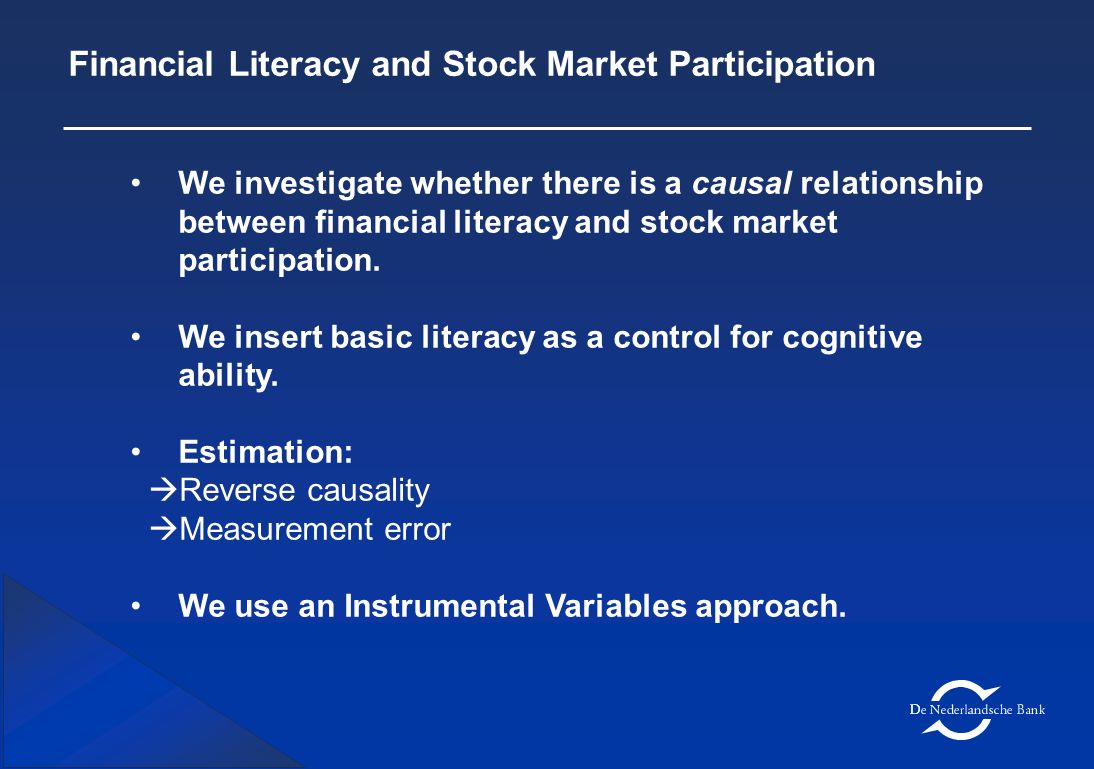 Financial Literacy and Stock Market Participation

• We investigate whether there is a causal relationship between financial literacy and stock market participation.

• We insert basic literacy as a control for cognitive ability.

• Estimation:
→Reverse causality
→Measurement error

• We use an Instrumental Variables approach.

De Nederlandsche Bank